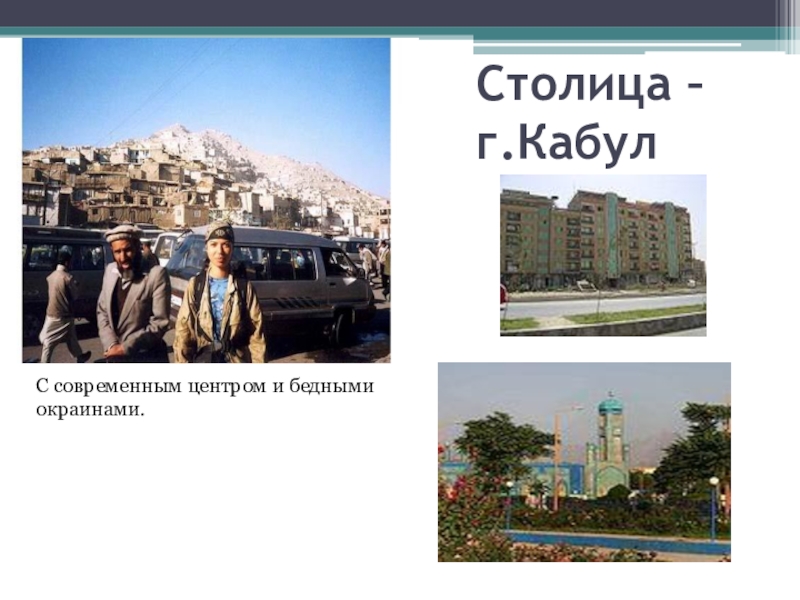 Столица – г.Кабул

С современным центром и бедными окраинами.